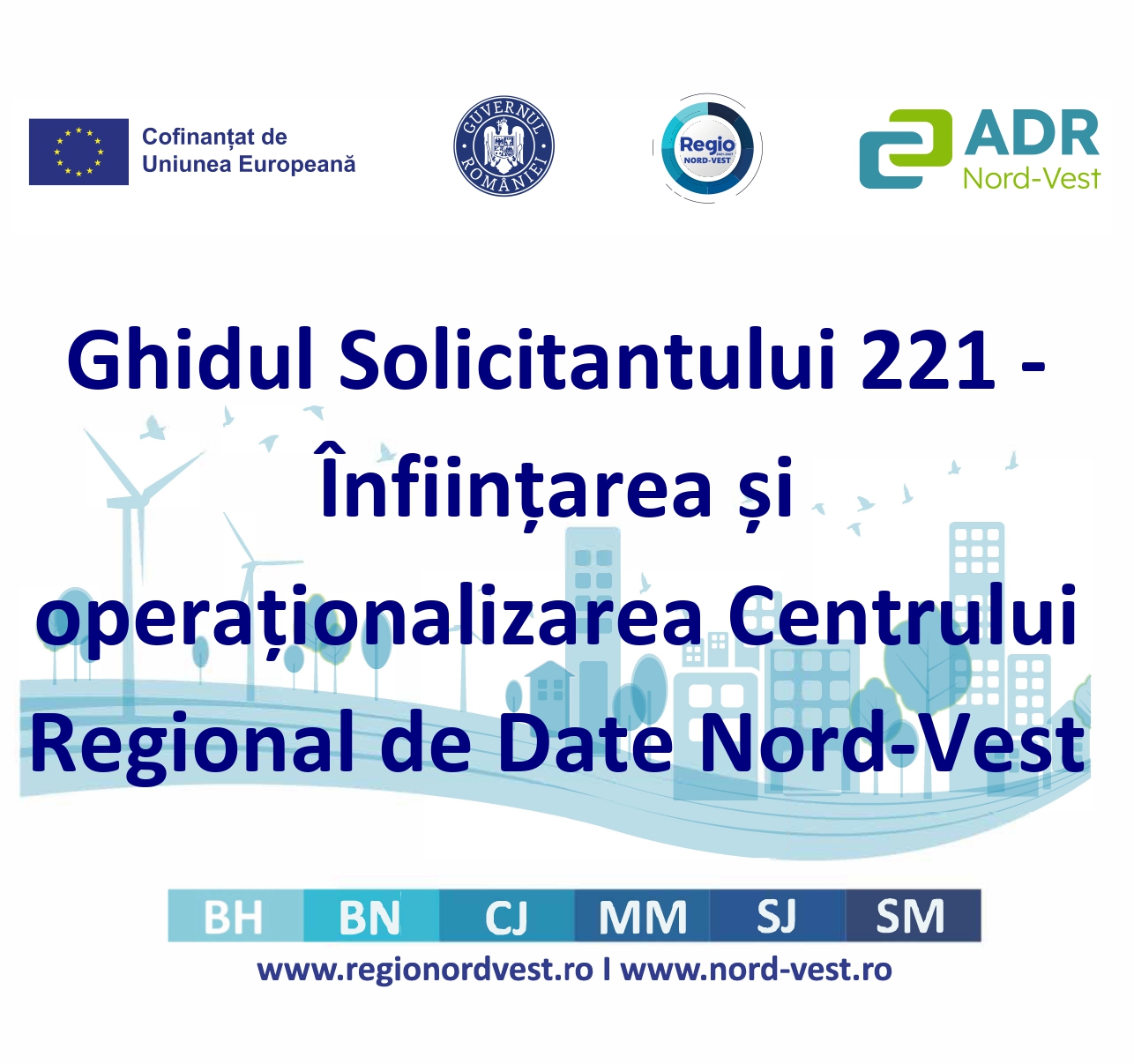 Cofinanțat de Uniunea Europeană

GUVERNUL ROMÂNIEI

Regio NORD-VEST

ADR Nord-Vest

Ghidul Solicitantului 221 - Înființarea și operaționalizarea Centrului Regional de Date Nord-Vest

BH BN CJ MM SJ SM

www.regionordvest.ro I www.nord-vest.ro